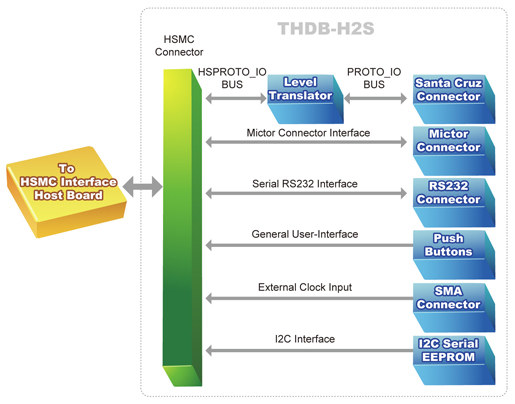 THDB-H2S

HSMC Connector

To HSMC Interface Host Board

HSPROTO_IO BUS

Level Translator

PROTO_IO BUS

Santa Cruz Connector

Mictor Connector Interface

Mictor Connector

Serial RS232 Interface

RS232 Connector

General User-Interface

Push Buttons

External Clock Input

SMA Connector

I2C Interface

I2C Serial EEPROM